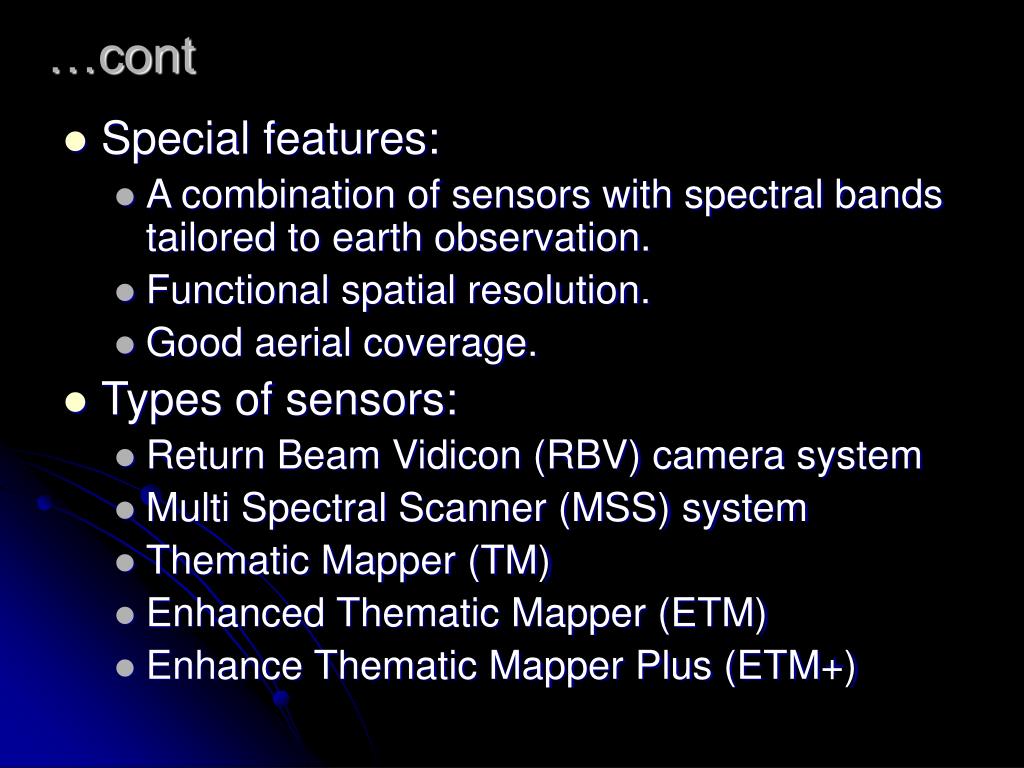 …cont

- Special features:
  - A combination of sensors with spectral bands tailored to earth observation.
  - Functional spatial resolution.
  - Good aerial coverage.
- Types of sensors:
  - Return Beam Vidicon (RBV) camera system
  - Multi Spectral Scanner (MSS) system
  - Thematic Mapper (TM)
  - Enhanced Thematic Mapper (ETM)
  - Enhance Thematic Mapper Plus (ETM+)